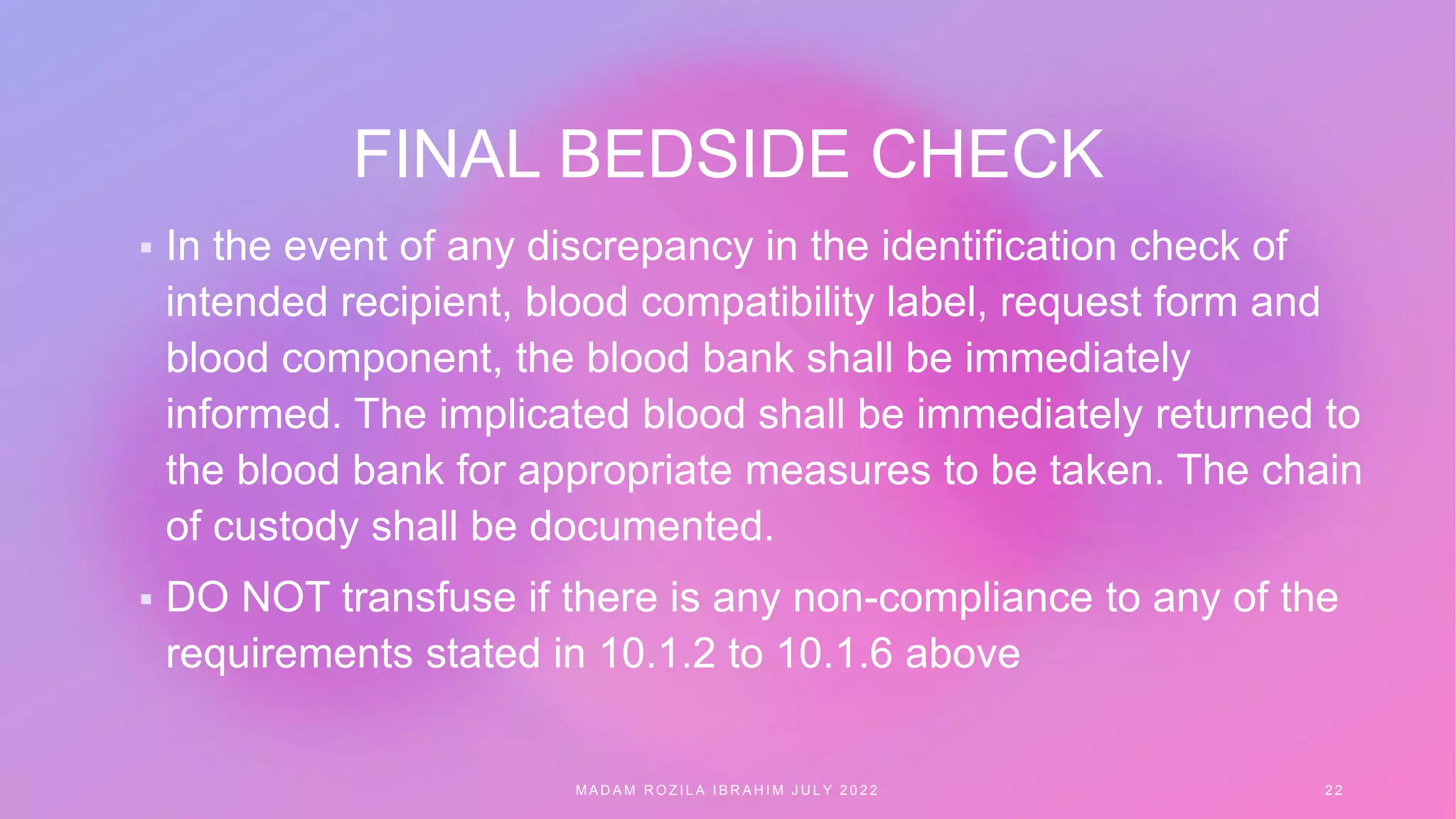 FINAL BEDSIDE CHECK

▪ In the event of any discrepancy in the identification check of intended recipient, blood compatibility label, request form and blood component, the blood bank shall be immediately informed. The implicated blood shall be immediately returned to the blood bank for appropriate measures to be taken. The chain of custody shall be documented.

▪ DO NOT transfuse if there is any non-compliance to any of the requirements stated in 10.1.2 to 10.1.6 above

MADAM ROZILA IBRAHIM JULY 2022

22